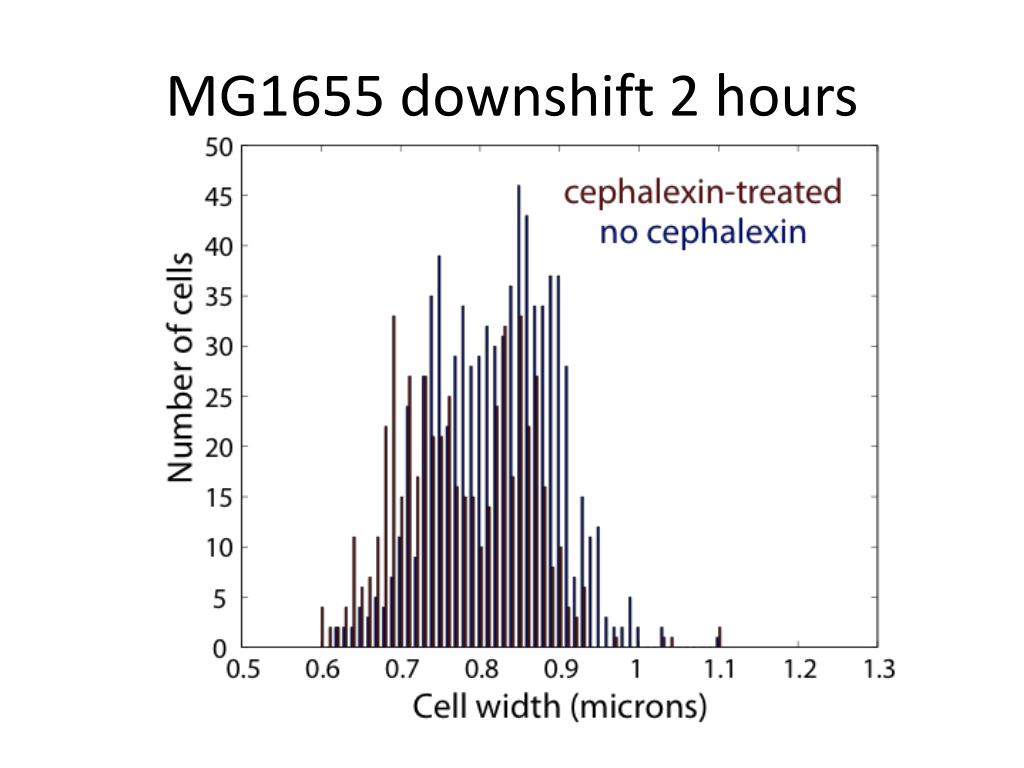 MG1655 downshift 2 hours

cephalexin-treated
no cephalexin

Number of cells

50
45
40
35
30
25
20
15
10
5
0

0.5 0.6 0.7 0.8 0.9 1 1.1 1.2 1.3

Cell width (microns)